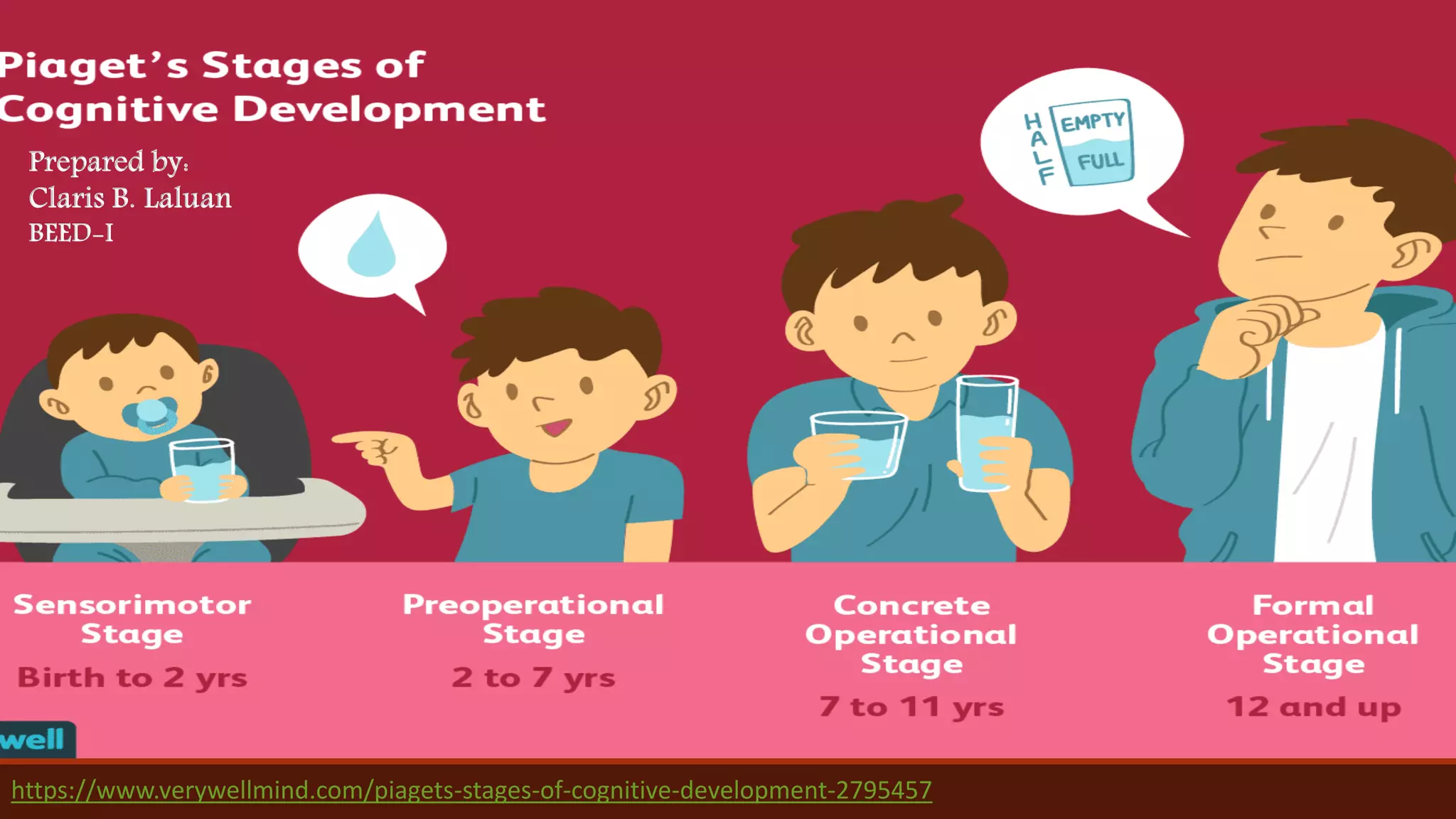 Piaget's Stages of Cognitive Development

Prepared by:
Claris B. Laluan
BEED-I

HALF
EMPTY
FULL

Sensorimotor Stage
Birth to 2 yrs

Preoperational Stage
2 to 7 yrs

Concrete Operational Stage
7 to 11 yrs

Formal Operational Stage
12 and up

well

https://www.verywellmind.com/piagets-stages-of-cognitive-development-2795457